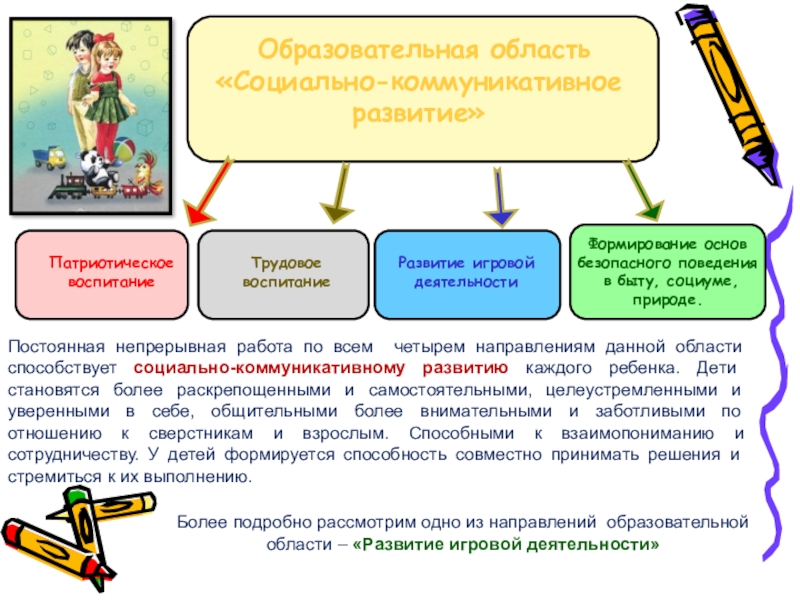 Образовательная область «Социально-коммуникативное развитие»

Патриотическое воспитание

Трудовое воспитание

Развитие игровой деятельности

Формирование основ безопасного поведения в быту, социуме, природе.

Постоянная непрерывная работа по всем четырем направлениям данной области способствует социально-коммуникативному развитию каждого ребенка. Дети становятся более раскрепощенными и самостоятельными, целеустремленными и уверенными в себе, общительными более внимательными и заботливыми по отношению к сверстникам и взрослым. Способными к взаимопониманию и сотрудничеству. У детей формируется способность совместно принимать решения и стремиться к их выполнению.

Более подробно рассмотрим одно из направлений образовательной области – «Развитие игровой деятельности»